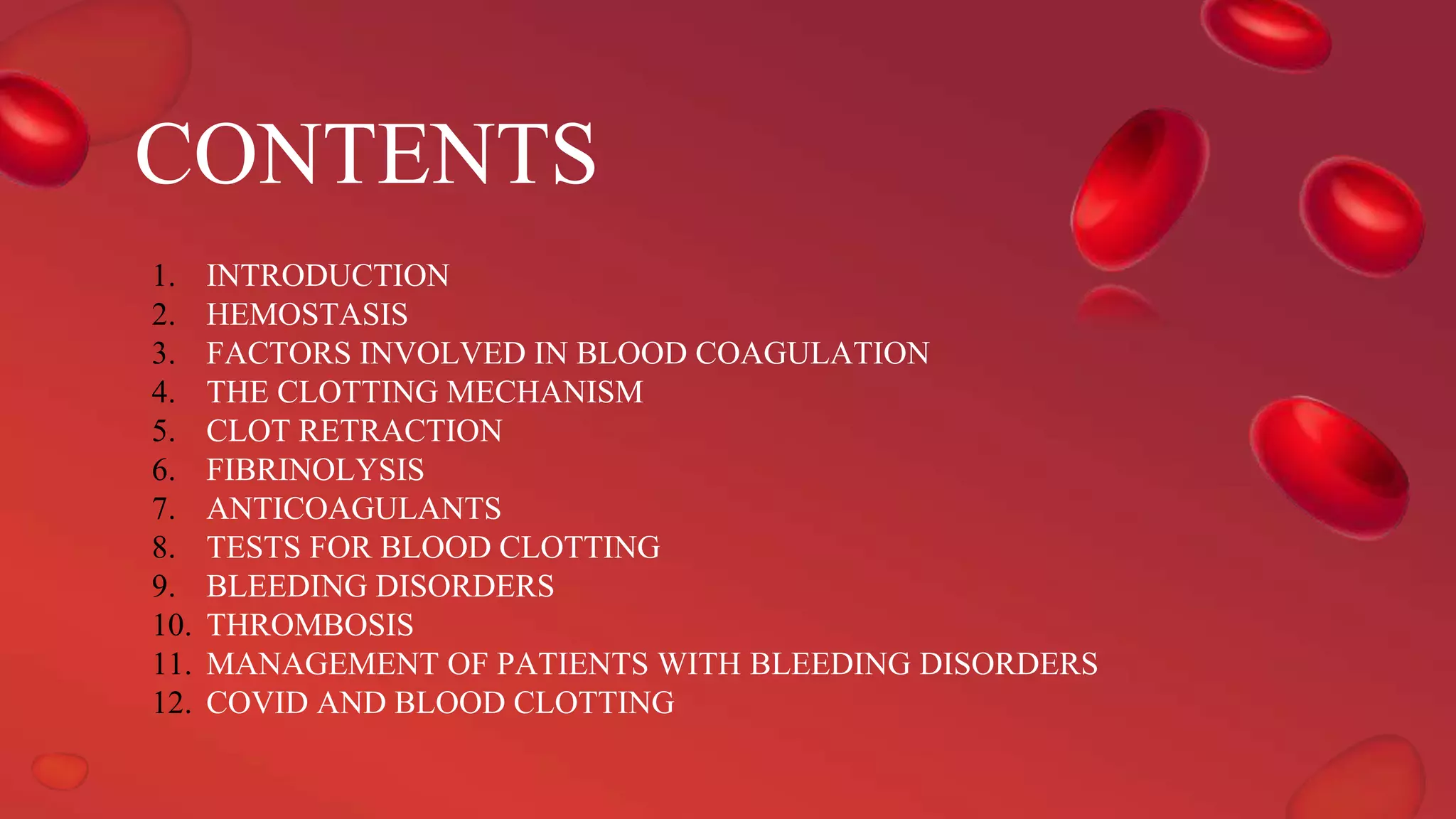 CONTENTS

1. INTRODUCTION
2. HEMOSTASIS
3. FACTORS INVOLVED IN BLOOD COAGULATION
4. THE CLOTTING MECHANISM
5. CLOT RETRACTION
6. FIBRINOLYSIS
7. ANTICOAGULANTS
8. TESTS FOR BLOOD CLOTTING
9. BLEEDING DISORDERS
10. THROMBOSIS
11. MANAGEMENT OF PATIENTS WITH BLEEDING DISORDERS
12. COVID AND BLOOD CLOTTING